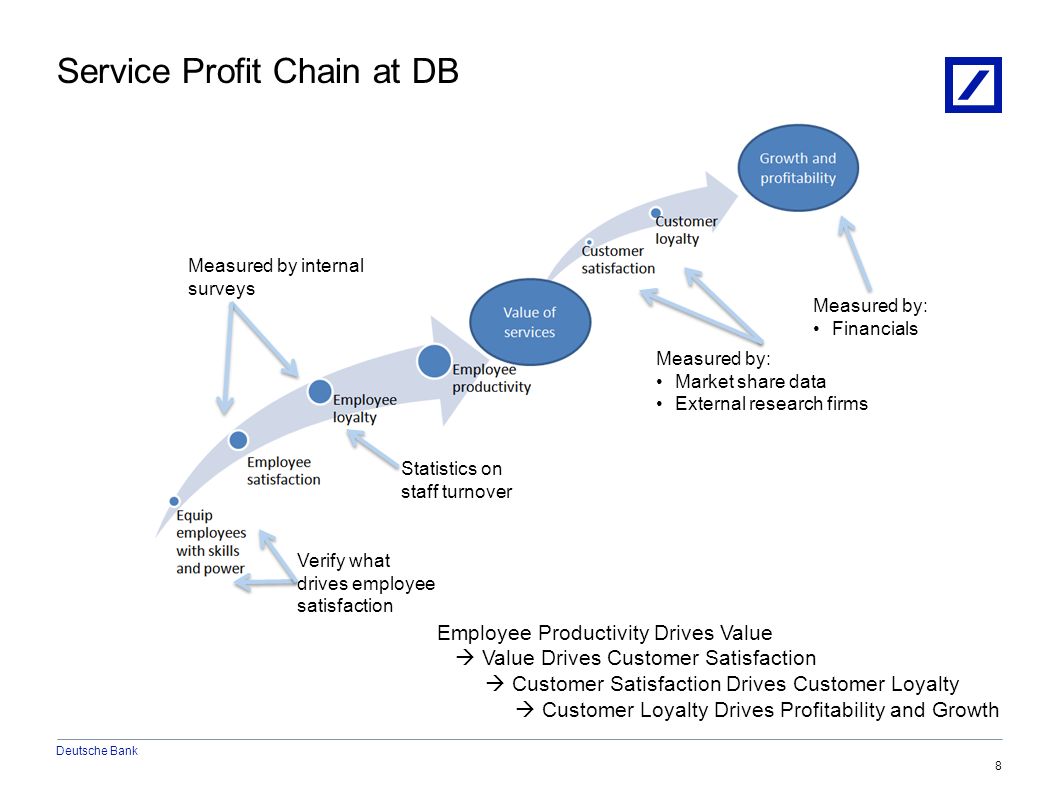 Service Profit Chain at DB

Growth and profitability

Customer loyalty

Customer satisfaction

Value of services

Employee productivity

Employee loyalty

Employee satisfaction

Equip employees with skills and power

Measured by internal surveys

Measured by:
• Financials

Measured by:
• Market share data
• External research firms

Statistics on staff turnover

Verify what drives employee satisfaction

Employee Productivity Drives Value
→ Value Drives Customer Satisfaction
→ Customer Satisfaction Drives Customer Loyalty
→ Customer Loyalty Drives Profitability and Growth

Deutsche Bank

8